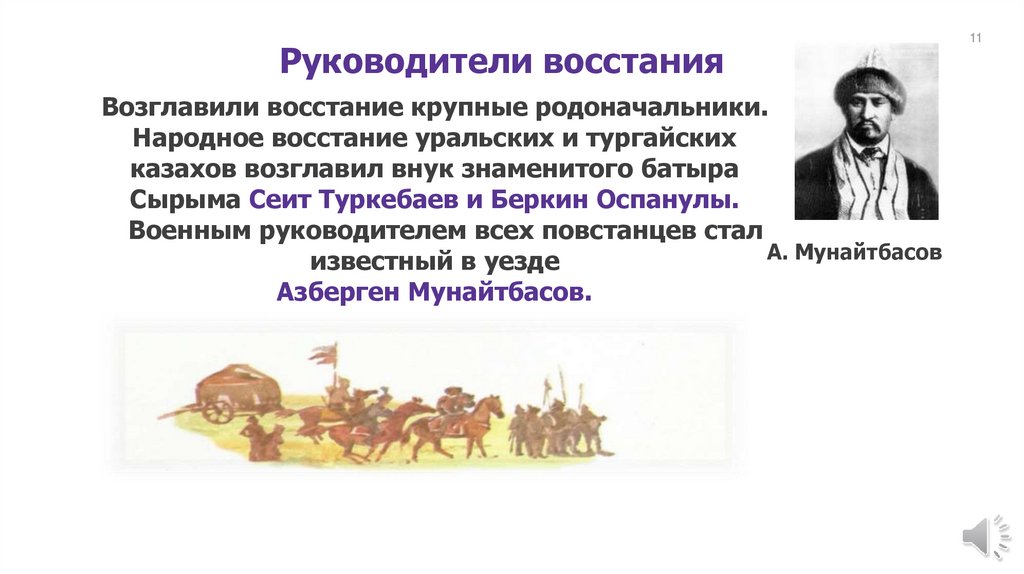 11

Руководители восстания

Возглавили восстание крупные родоначальники. Народное восстание уральских и тургайских казахов возглавил внук знаменитого батыра Сырыма Сеит Туркебаев и Беркин Оспанулы. Военным руководителем всех повстанцев стал известный в уезде Азберген Мунайтбасов.

А. Мунайтбасов